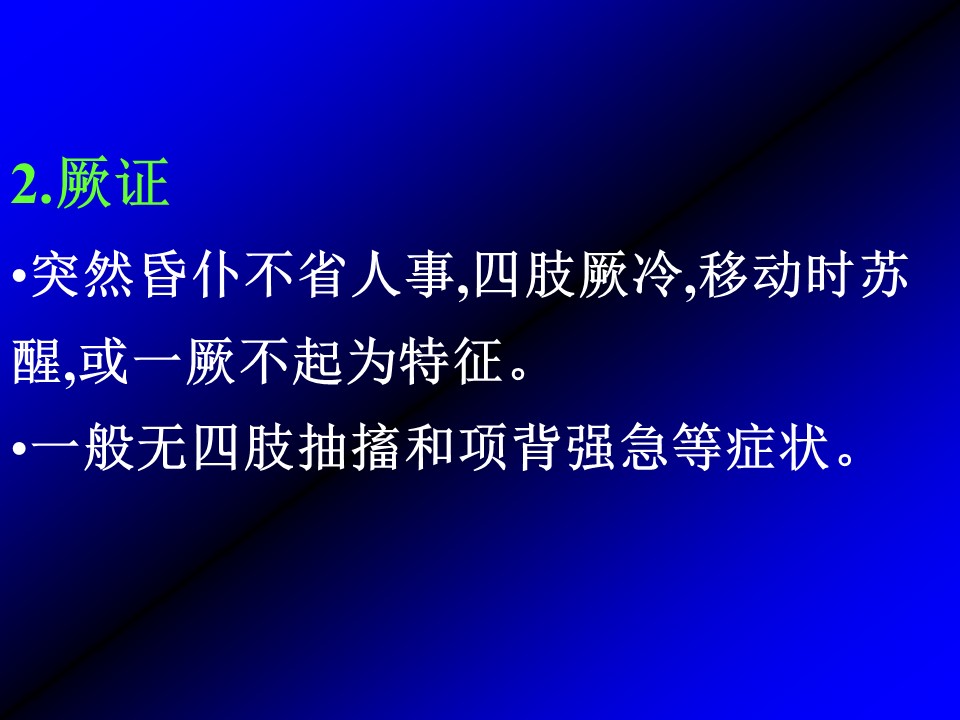 2.厥证

•突然昏仆不省人事,四肢厥冷,移动时苏醒,或一厥不起为特征。

•一般无四肢抽搐和项背强急等症状。